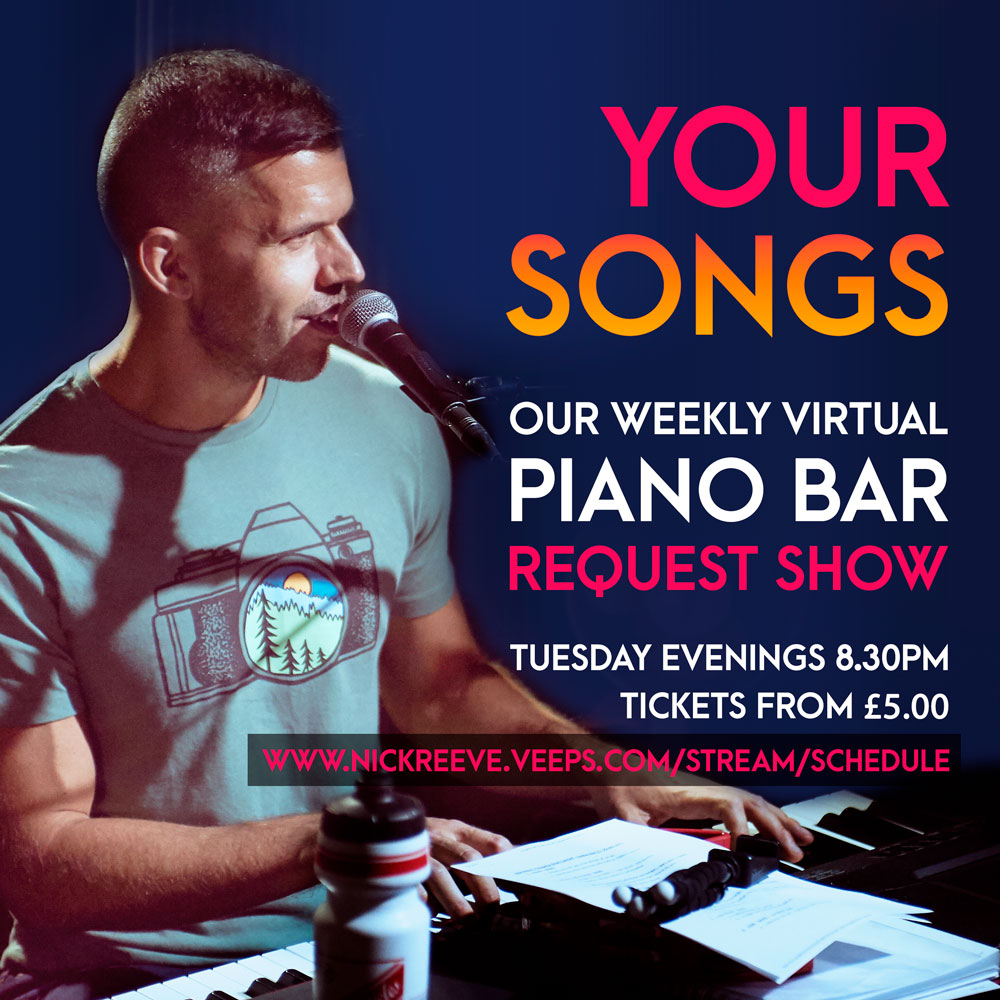 YOUR SONGS

OUR WEEKLY VIRTUAL
PIANO BAR
REQUEST SHOW

TUESDAY EVENINGS 8.30PM
TICKETS FROM £5.00

WWW.NICKREEVE.VEEPS.COM/STREAM/SCHEDULE